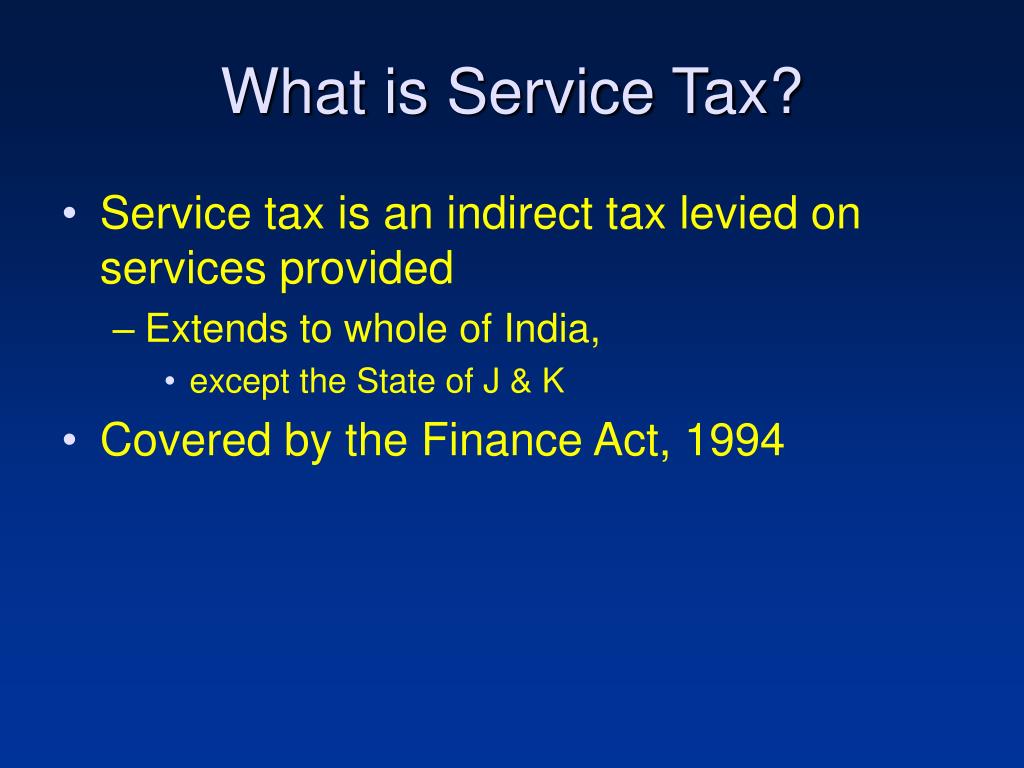 What is Service Tax?

• Service tax is an indirect tax levied on services provided
– Extends to whole of India,
• except the State of J & K
• Covered by the Finance Act, 1994